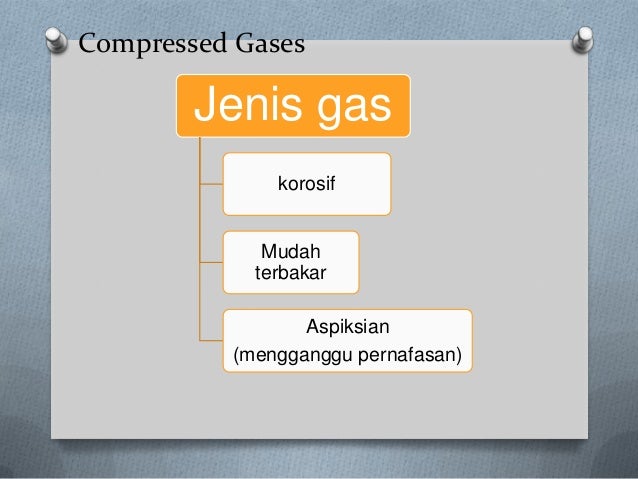 Compressed Gases

Jenis gas

korosif

Mudah terbakar

Aspiksian (mengganggu pernafasan)